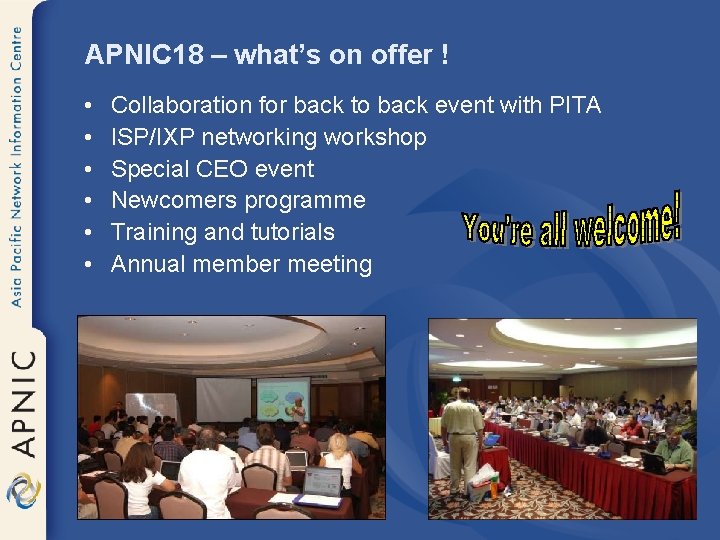 Asia Pacific Network Information Centre

APNIC

APNIC18 – what's on offer !

• Collaboration for back to back event with PITA
• ISP/IXP networking workshop
• Special CEO event
• Newcomers programme
• Training and tutorials
• Annual member meeting

You're all welcome!